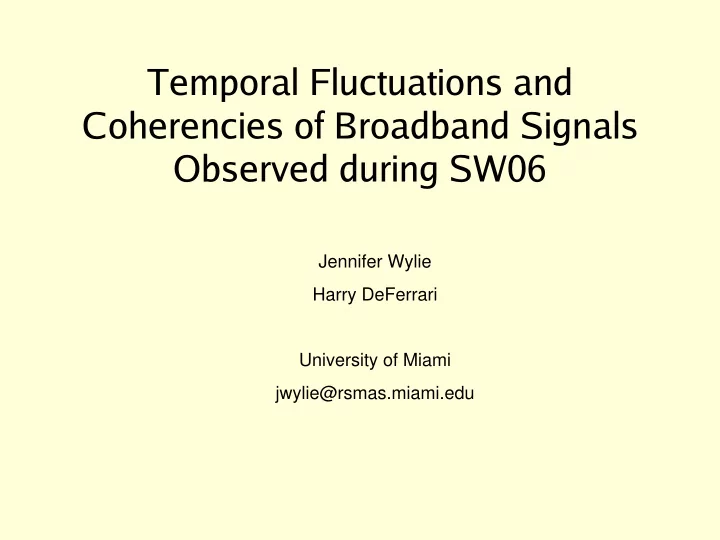 Temporal Fluctuations and Coherencies of Broadband Signals Observed during SW06

Jennifer Wylie
Harry DeFerrari

University of Miami
jwylie@rsmas.miami.edu